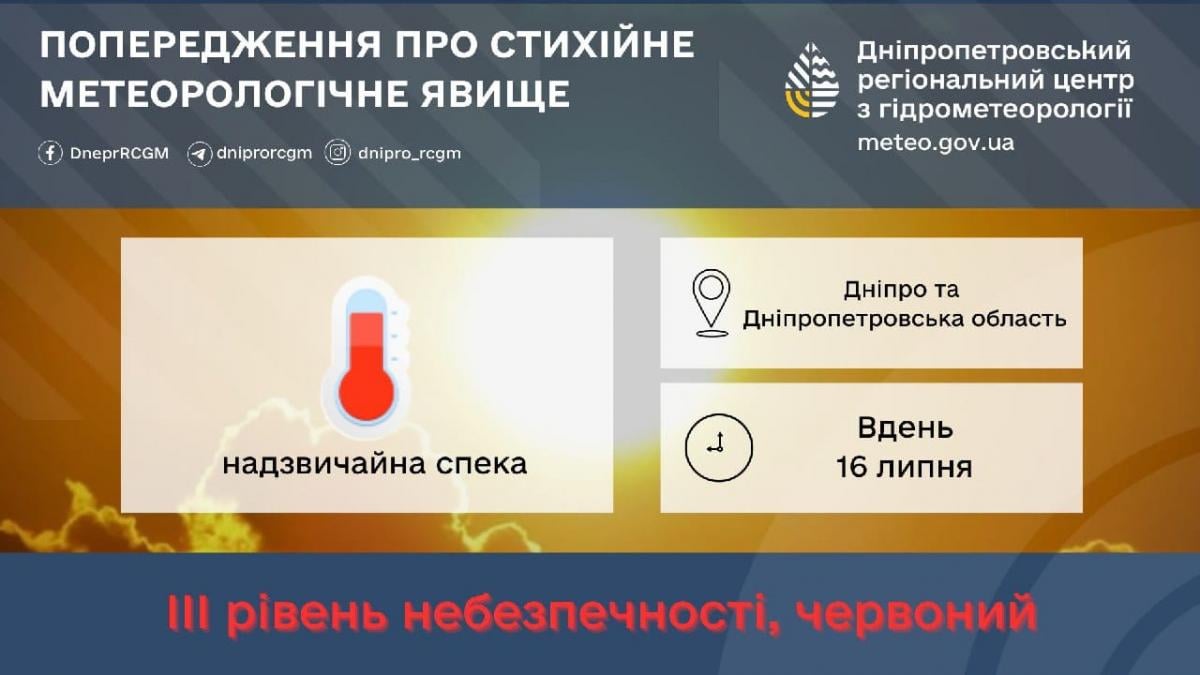 ПОПЕРЕДЖЕННЯ ПРО СТИХІЙНЕ МЕТЕОРОЛОГІЧНЕ ЯВИЩЕ

DneprRCGM dniprorcgm dnipro_rcgm

Дніпропетровський регіональний центр з гідрометеорології
meteo.gov.ua

надзвичайна спека

Дніпро та Дніпропетровська область

Вдень
16 липня

ІІІ рівень небезпечності, червоний